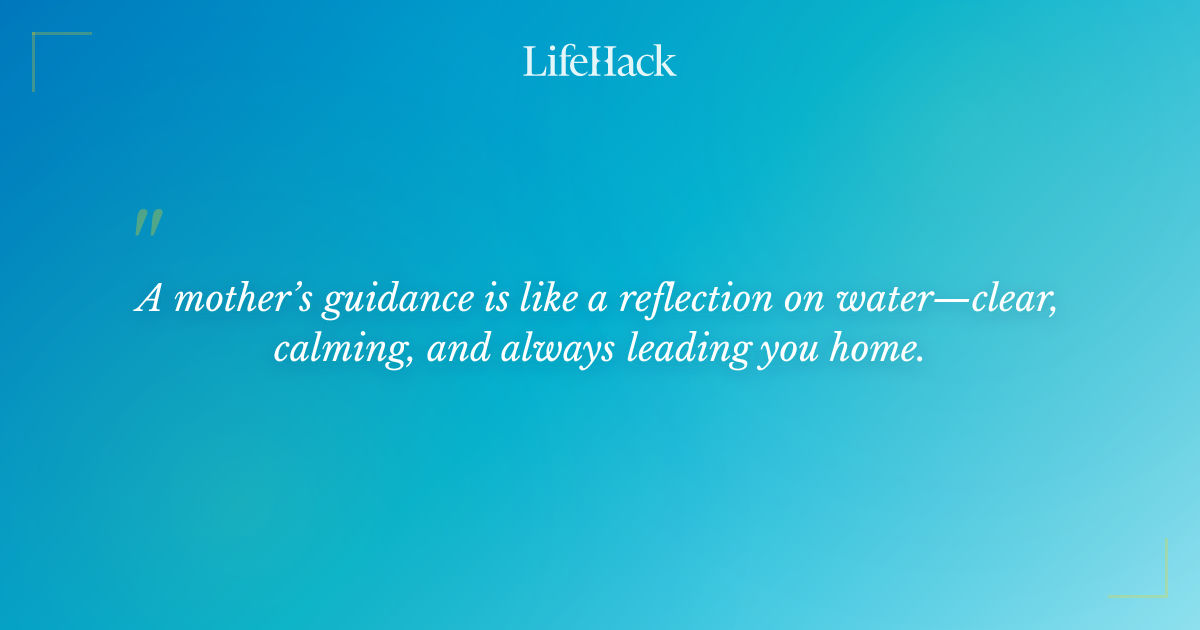 LifeHack

"

A mother's guidance is like a reflection on water—clear, calming, and always leading you home.